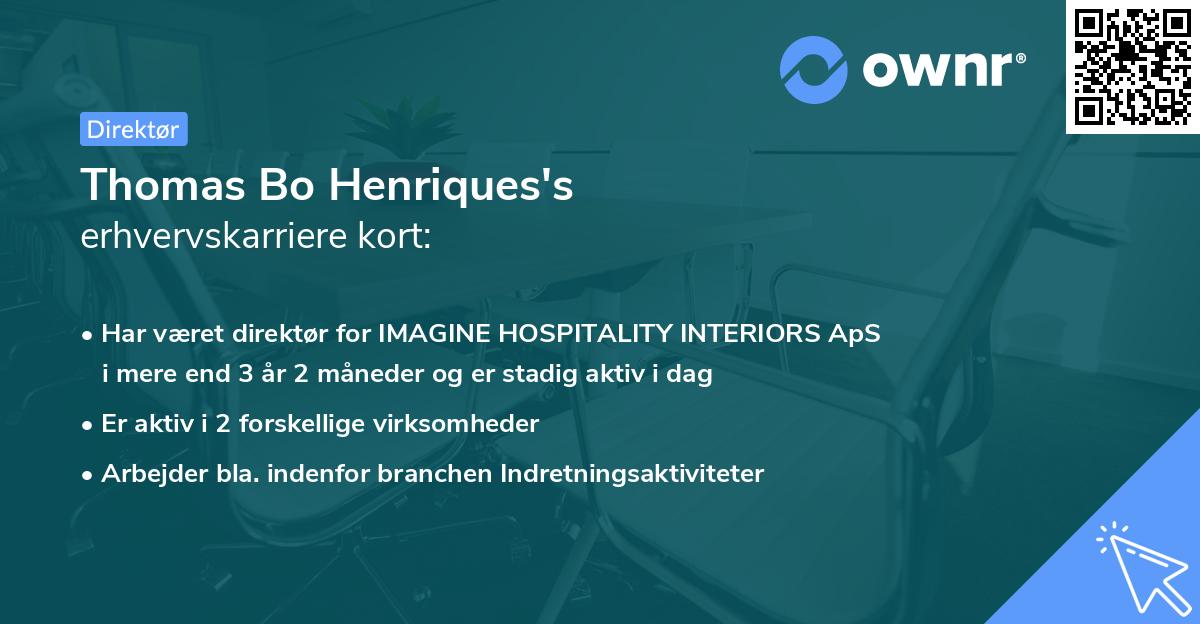 ownr®

Direktør

Thomas Bo Henriques's
erhvervskarriere kort:

• Har været direktør for IMAGINE HOSPITALITY INTERIORS ApS i mere end 3 år 2 måneder og er stadig aktiv i dag
• Er aktiv i 2 forskellige virksomheder
• Arbejder bla. indenfor branchen Indretningsaktiviteter